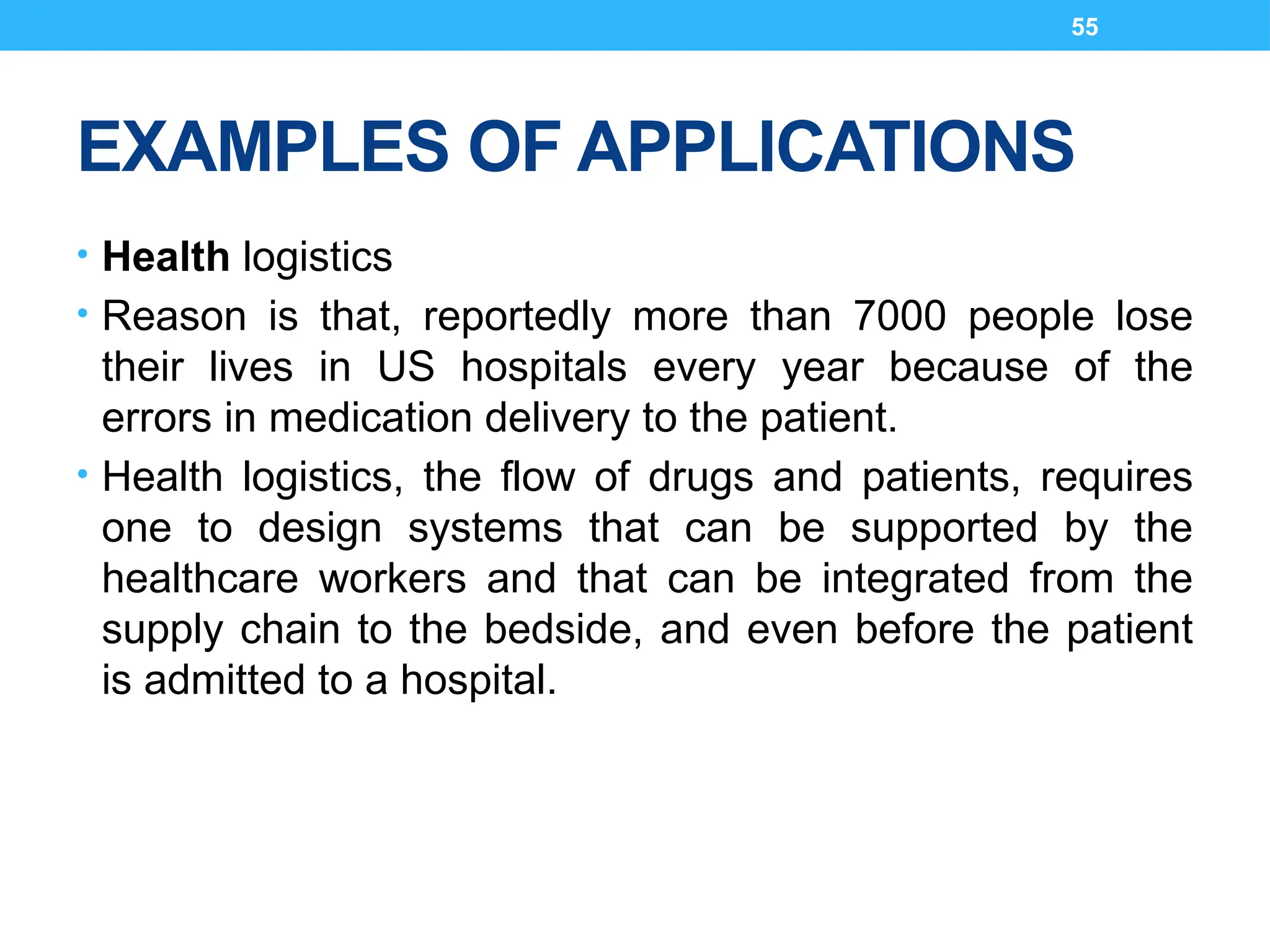 55

EXAMPLES OF APPLICATIONS

• Health logistics
• Reason is that, reportedly more than 7000 people lose their lives in US hospitals every year because of the errors in medication delivery to the patient.
• Health logistics, the flow of drugs and patients, requires one to design systems that can be supported by the healthcare workers and that can be integrated from the supply chain to the bedside, and even before the patient is admitted to a hospital.